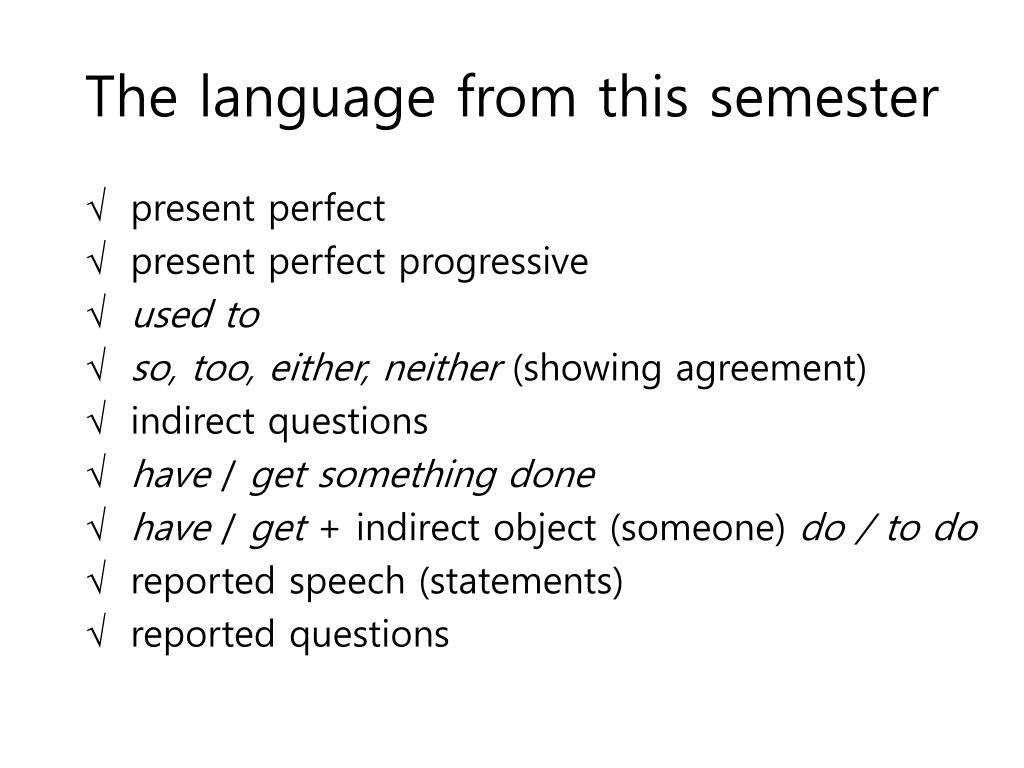 The language from this semester

√ present perfect
√ present perfect progressive
√ used to
√ so, too, either, neither (showing agreement)
√ indirect questions
√ have / get something done
√ have / get + indirect object (someone) do / to do
√ reported speech (statements)
√ reported questions